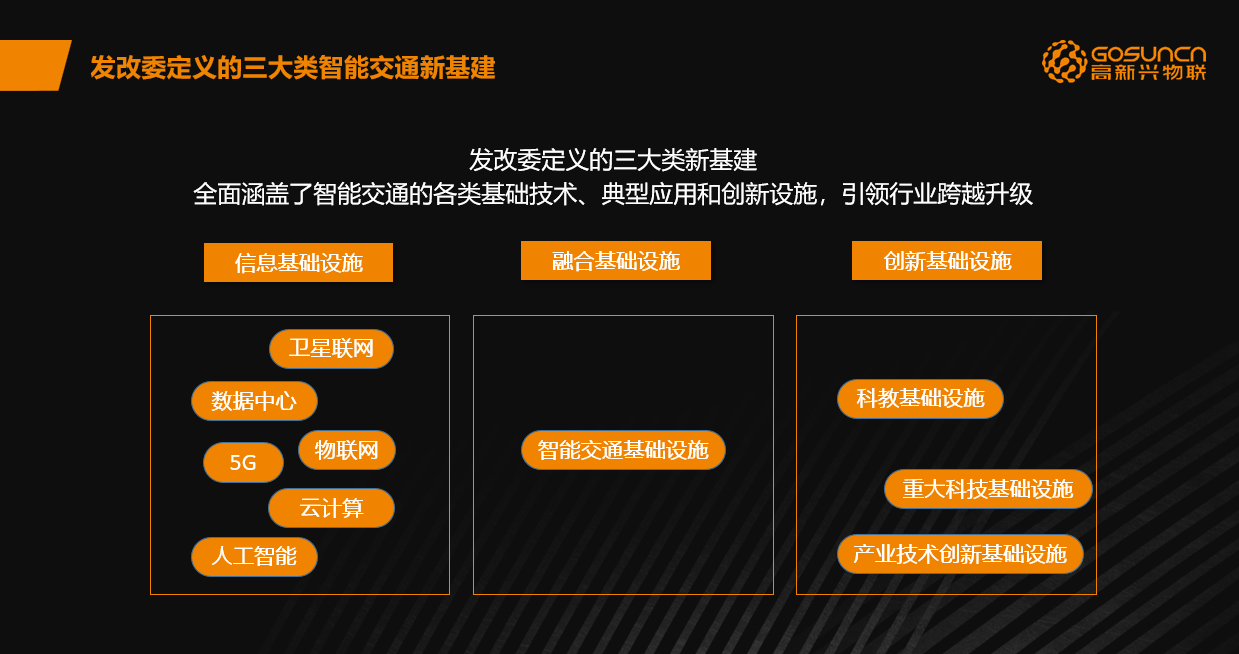 发改委定义的三大类智能交通新基建

GOSUNCN
高新兴物联

发改委定义的三大类新基建
全面涵盖了智能交通的各类基础技术、典型应用和创新设施，引领行业跨越升级

信息基础设施

卫星联网
数据中心
5G
物联网
云计算
人工智能

融合基础设施

智能交通基础设施

创新基础设施

科教基础设施
重大科技基础设施
产业技术创新基础设施